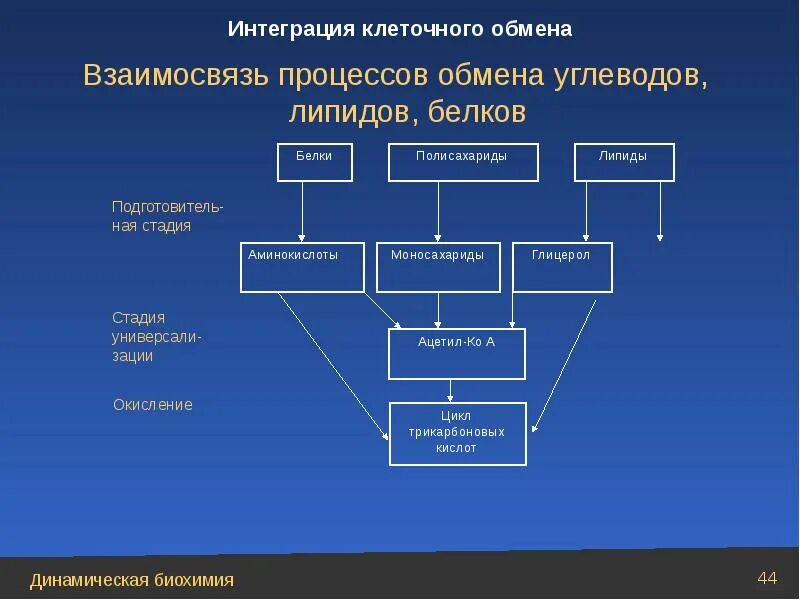 Интеграция клеточного обмена

Взаимосвязь процессов обмена углеводов, липидов, белков

Белки

Полисахариды

Липиды

Подготовительная стадия

Аминокислоты

Моносахариды

Глицерол

Стадия универсализации

Ацетил-Ко А

Окисление

Цикл трикарбоновых кислот

Динамическая биохимия

44